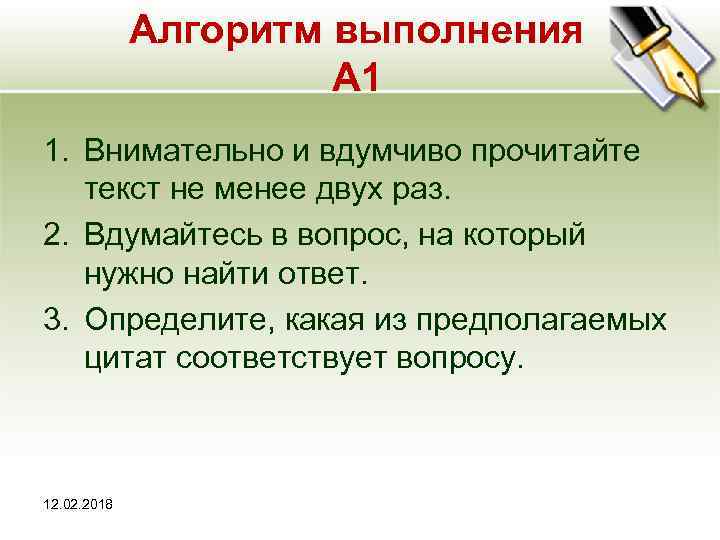 Алгоритм выполнения А1

1. Внимательно и вдумчиво прочитайте текст не менее двух раз.
2. Вдумайтесь в вопрос, на который нужно найти ответ.
3. Определите, какая из предполагаемых цитат соответствует вопросу.

12.02.2018